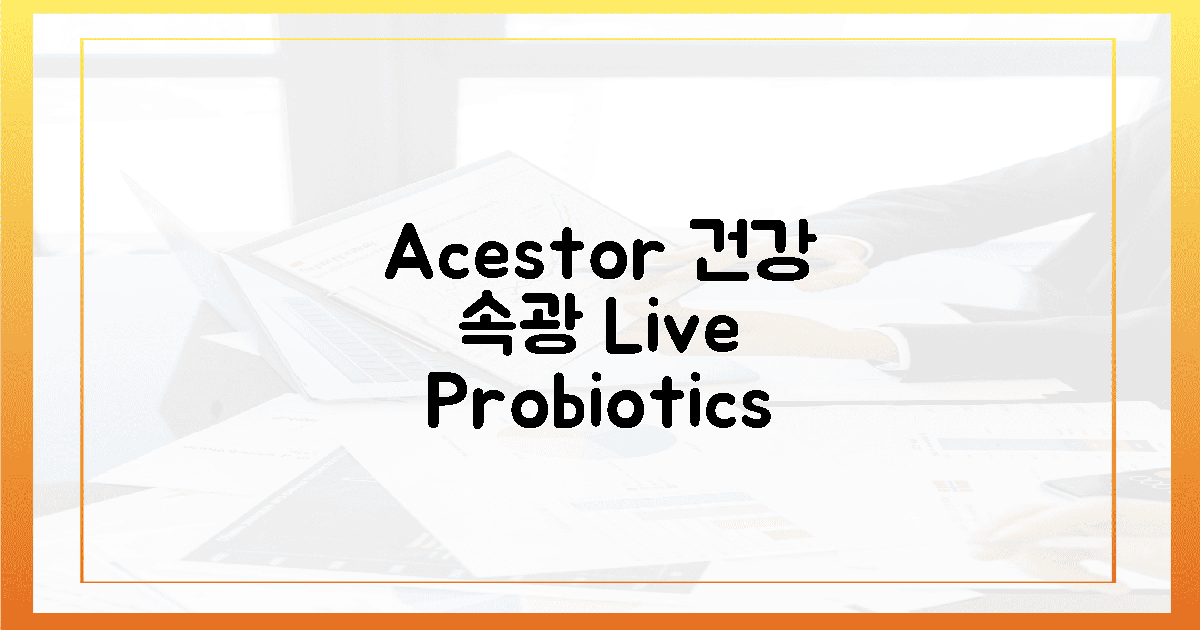 Acestor 건강 속광 Live Probiotics